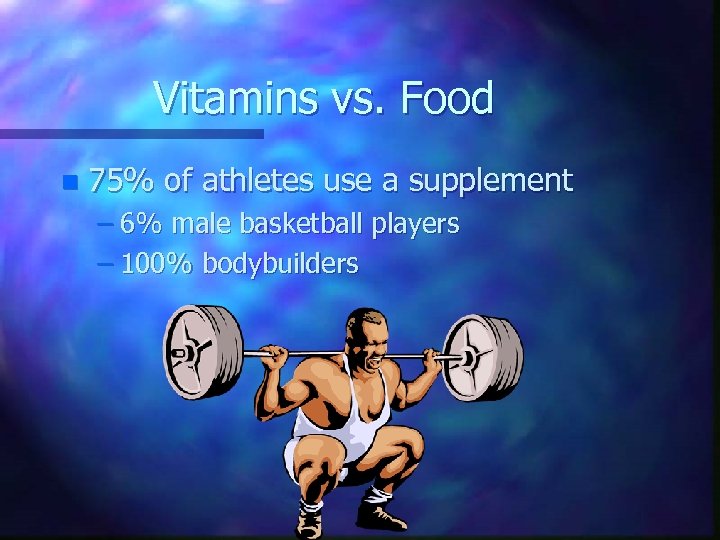 Vitamins vs. Food

75% of athletes use a supplement
– 6% male basketball players
– 100% bodybuilders